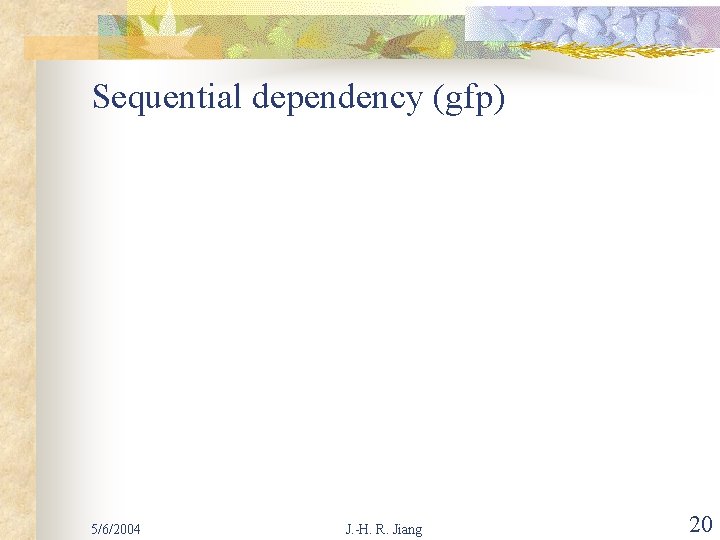 Sequential dependency (gfp)

5/6/2004 J.-H. R. Jiang 20